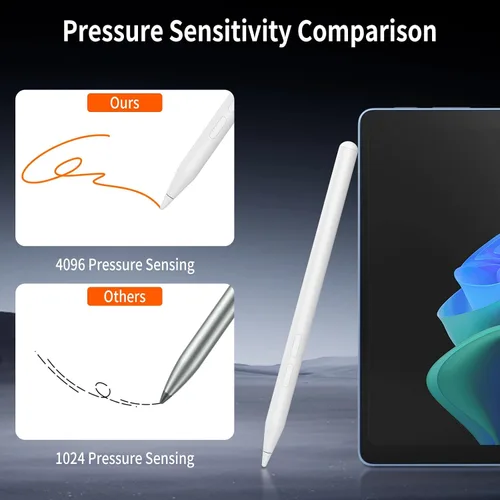 Pressure Sensitivity Comparison

Ours

4096 Pressure Sensing

Others

1024 Pressure Sensing